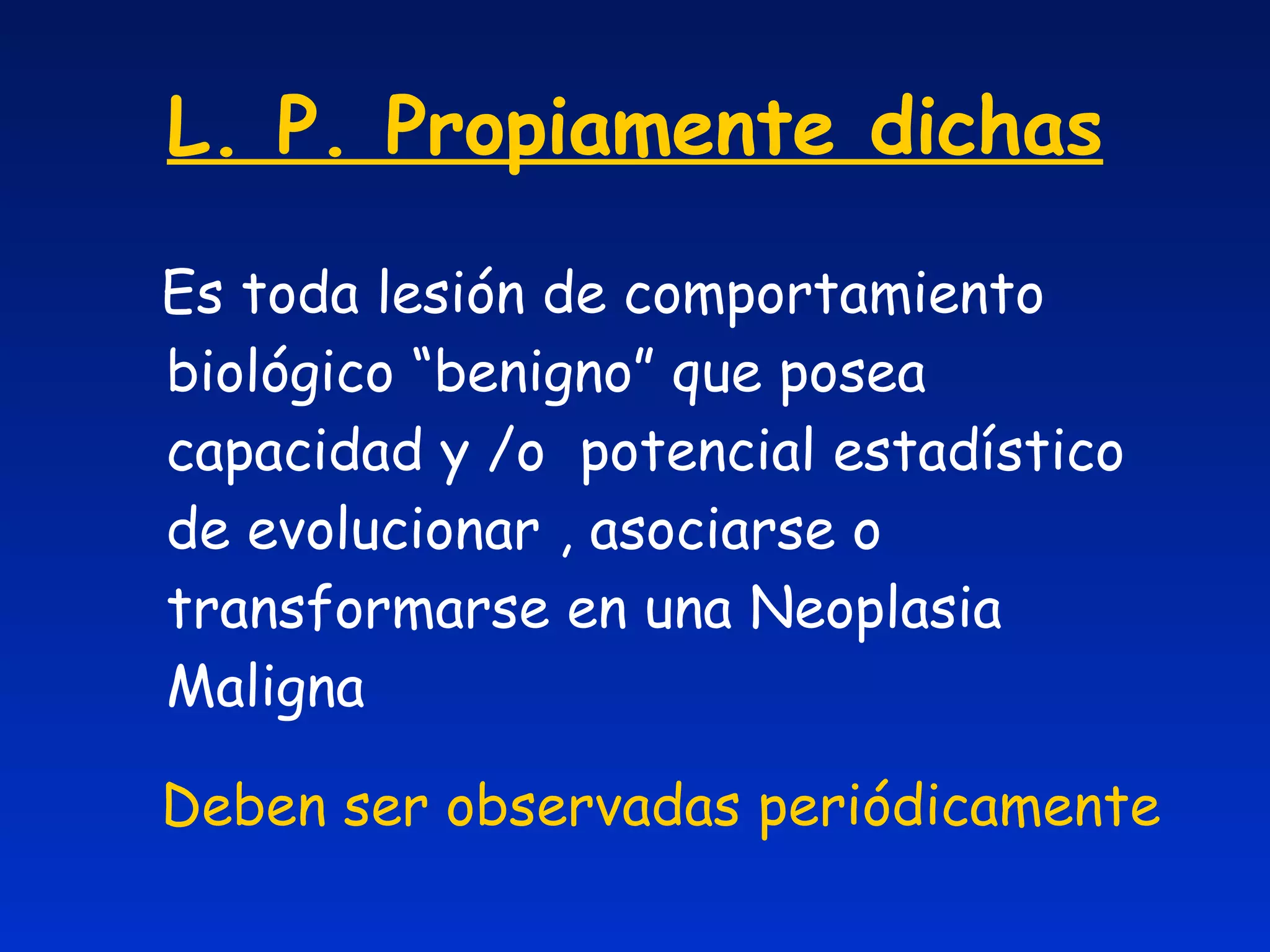 L. P. Propiamente dichas

Es toda lesión de comportamiento biológico “benigno” que posea capacidad y /o potencial estadístico de evolucionar , asociarse o transformarse en una Neoplasia Maligna

Deben ser observadas periódicamente